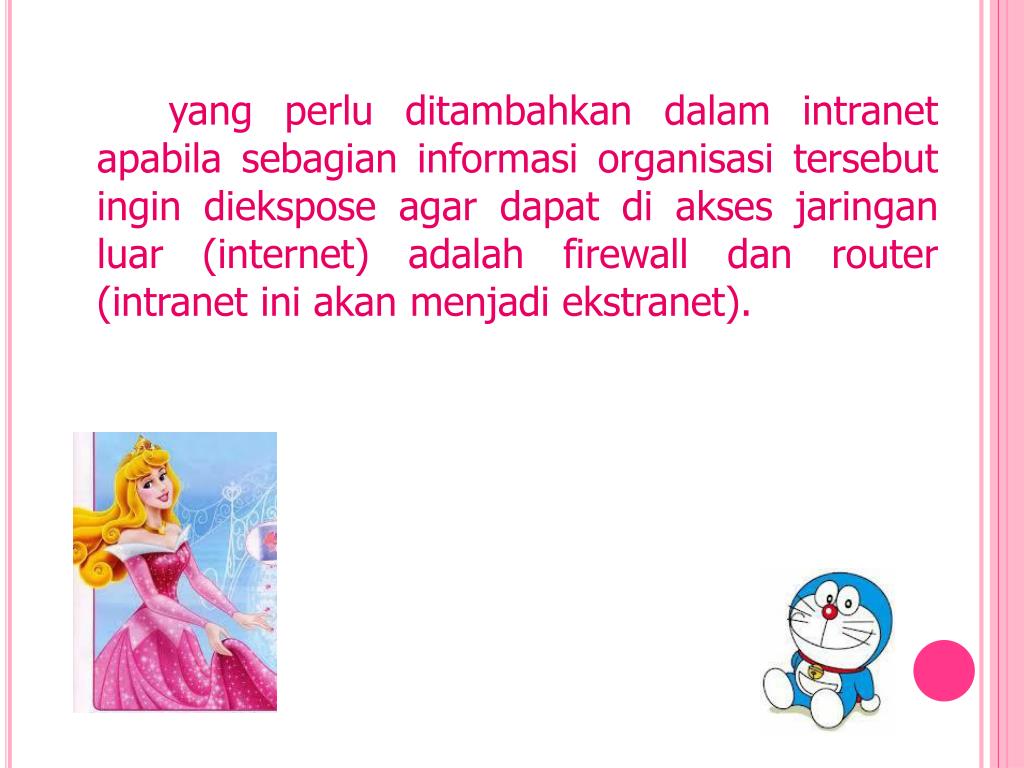 yang perlu ditambahkan dalam intranet apabila sebagian informasi organisasi tersebut ingin diekspose agar dapat di akses jaringan luar (internet) adalah firewall dan router (intranet ini akan menjadi ekstranet).